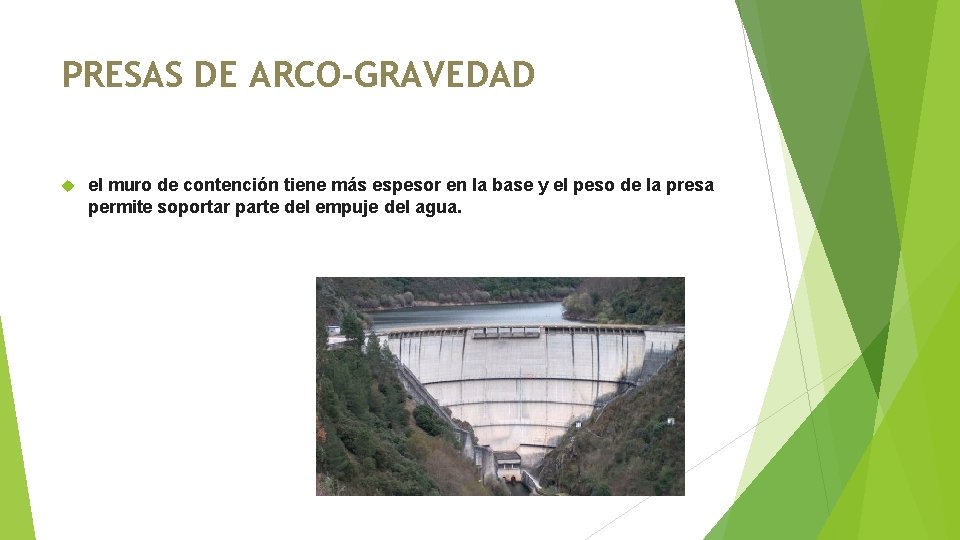 PRESAS DE ARCO-GRAVEDAD

el muro de contención tiene más espesor en la base y el peso de la presa permite soportar parte del empuje del agua.